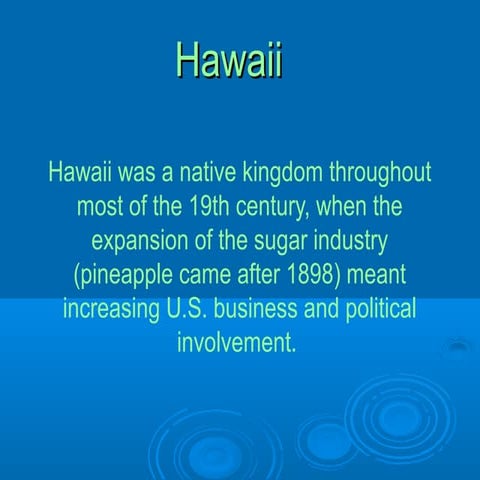 Hawaii

Hawaii was a native kingdom throughout most of the 19th century, when the expansion of the sugar industry (pineapple came after 1898) meant increasing U.S. business and political involvement.